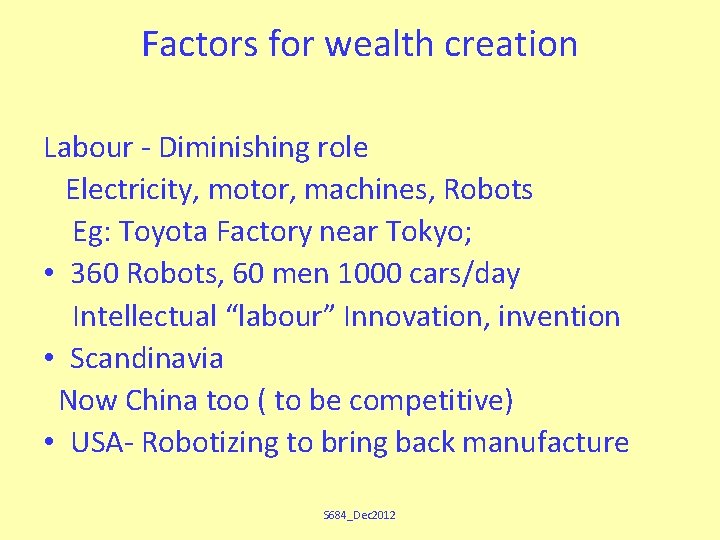 Factors for wealth creation

Labour - Diminishing role

Electricity, motor, machines, Robots

Eg: Toyota Factory near Tokyo;

• 360 Robots, 60 men 1000 cars/day

Intellectual "labour" Innovation, invention

• Scandinavia

Now China too ( to be competitive)

• USA- Robotizing to bring back manufacture

S684_Dec2012